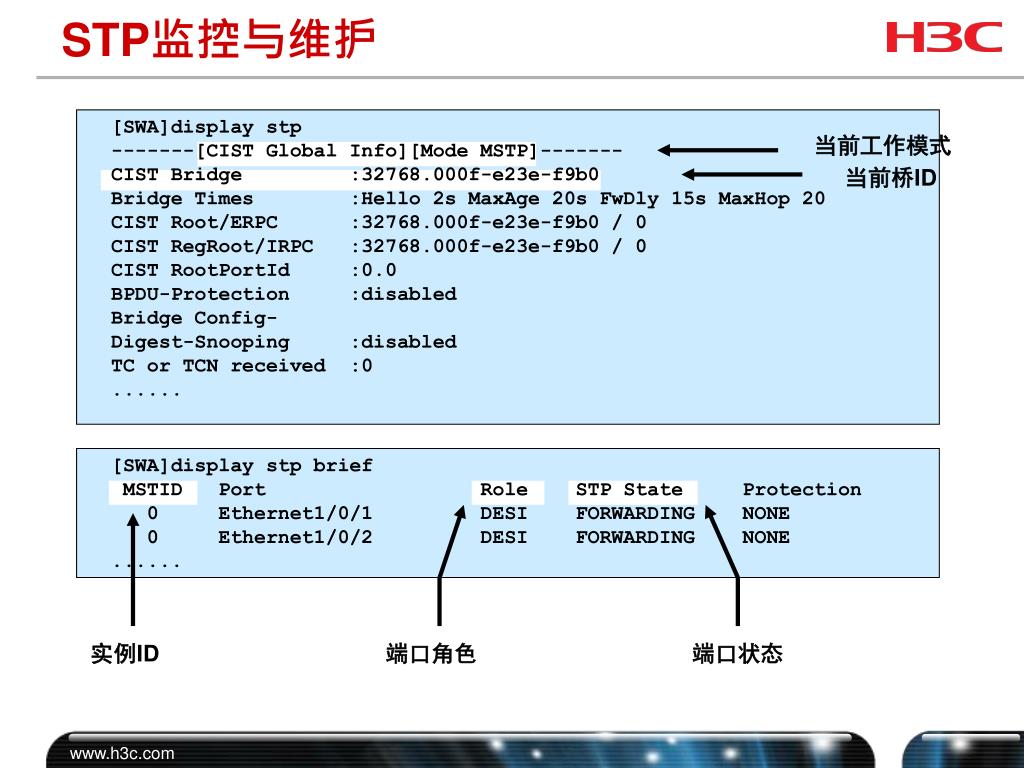 STP监控与维护

H3C

[SWA]display stp
-------[CIST Global Info][Mode MSTP]-------
CIST Bridge          :32768.000f-e23e-f9b0
Bridge Times         :Hello 2s MaxAge 20s FwDly 15s MaxHop 20
CIST Root/ERPC       :32768.000f-e23e-f9b0 / 0
CIST RegRoot/IRPC    :32768.000f-e23e-f9b0 / 0
CIST RootPortId      :0.0
BPDU-Protection      :disabled
Bridge Config-
Digest-Snooping      :disabled
TC or TCN received   :0
......

当前工作模式
当前桥ID

[SWA]display stp brief

| MSTID | Port | Role | STP State | Protection |
|---|---|---|---|---|
| 0 | Ethernet1/0/1 | DESI | FORWARDING | NONE |
| 0 | Ethernet1/0/2 | DESI | FORWARDING | NONE |

......

实例ID
端口角色
端口状态

www.h3c.com